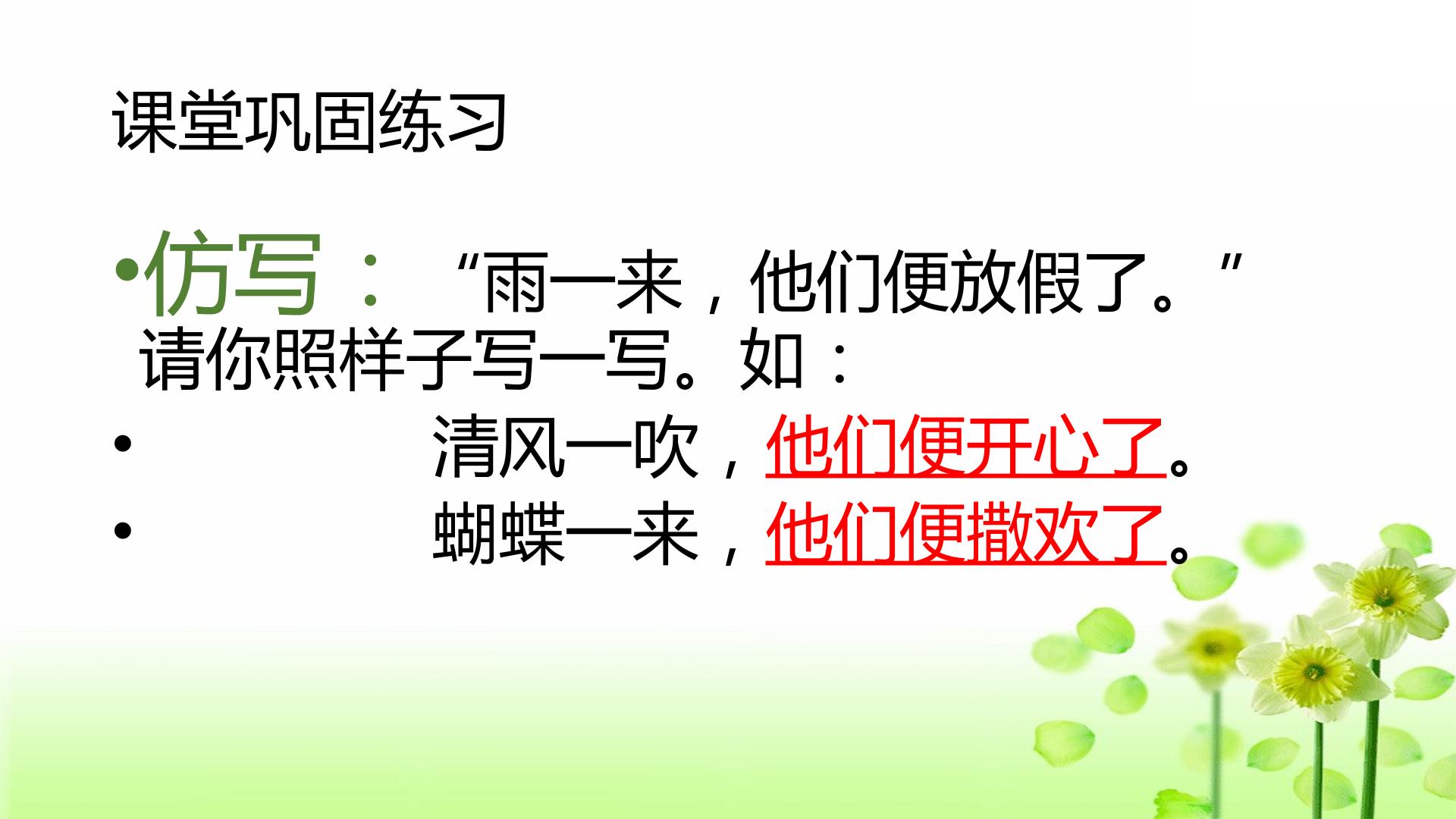 课堂巩固练习

• 仿写：“雨一来，他们便放假了。”请你照样子写一写。如：

• 清风一吹，他们便开心了。

• 蝴蝶一来，他们便撒欢了。